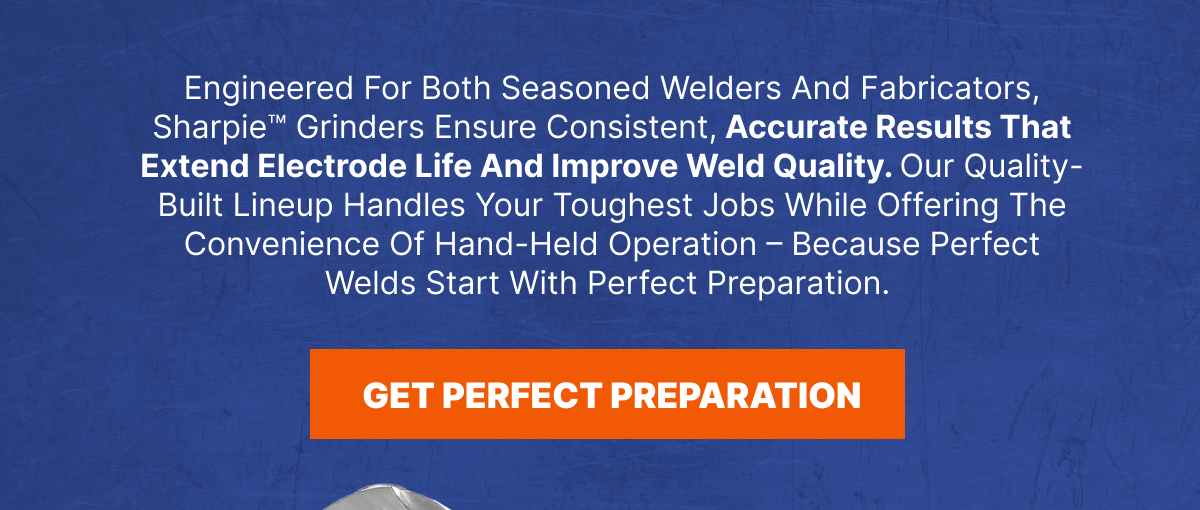 Engineered For Both Seasoned Welders And Fabricators, Sharpie™ Grinders Ensure Consistent, Accurate Results That Extend Electrode Life And Improve Weld Quality. Our Quality-Built Lineup Handles Your Toughest Jobs While Offering The Convenience Of Hand-Held Operation – Because Perfect Welds Start With Perfect Preparation.

GET PERFECT PREPARATION